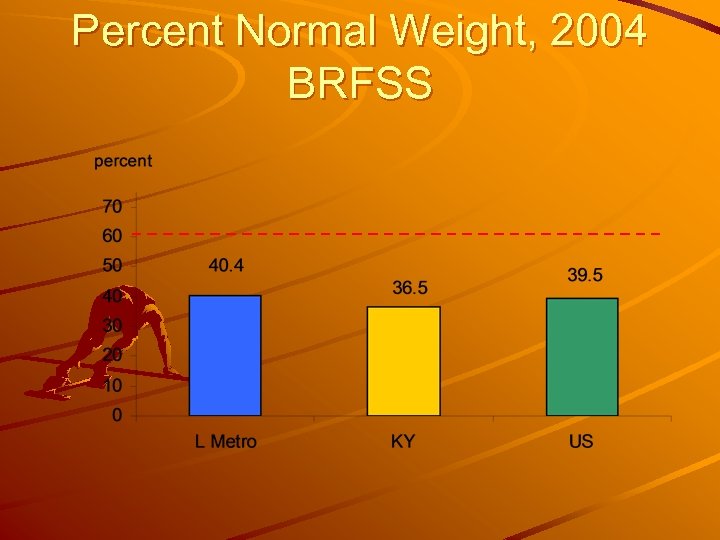 Percent Normal Weight, 2004 BRFSS

percent

70
60
50
40
30
20
10
0

40.4
36.5
39.5

L Metro
KY
US